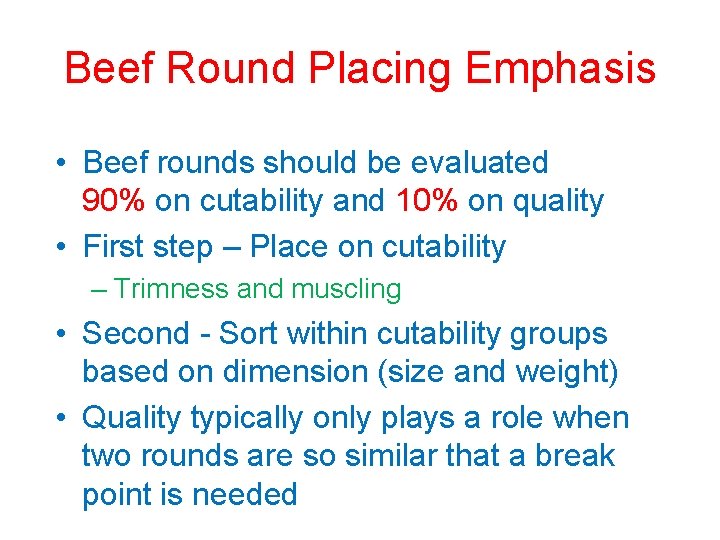 Beef Round Placing Emphasis

• Beef rounds should be evaluated 90% on cutability and 10% on quality
• First step – Place on cutability
– Trimness and muscling
• Second - Sort within cutability groups based on dimension (size and weight)
• Quality typically only plays a role when two rounds are so similar that a break point is needed